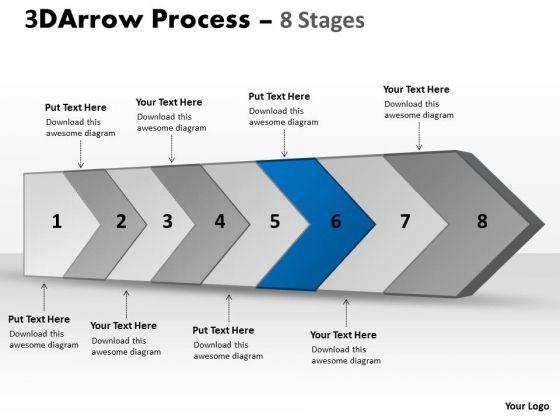 3DArrow Process – 8 Stages

Put Text Here
Download this awesome diagram

Your Text Here
Download this awesome diagram

Put Text Here
Download this awesome diagram

Your Text Here
Download this awesome diagram

1 2 3 4 5 6 7 8

Put Text Here
Download this awesome diagram

Your Text Here
Download this awesome diagram

Put Text Here
Download this awesome diagram

Your Text Here
Download this awesome diagram

Your Logo